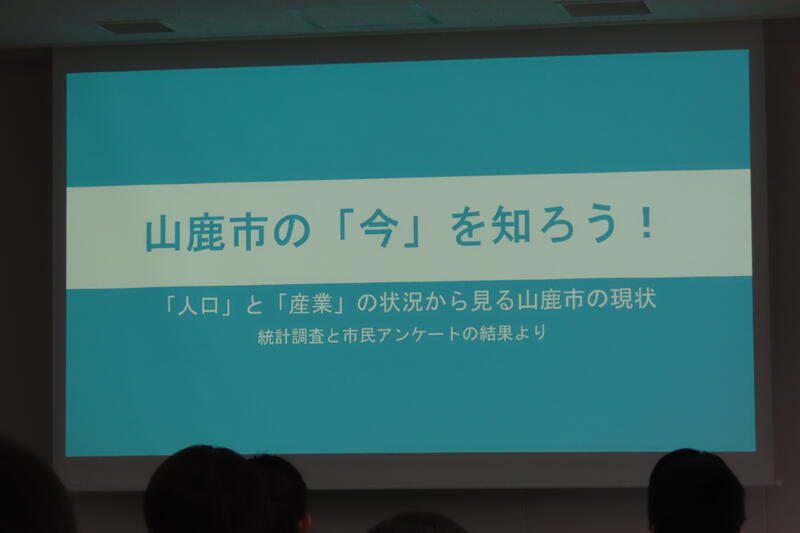 山鹿市の「今」を知ろう！

「人口」と「産業」の状況から見る山鹿市の現状
統計調査と市民アンケートの結果より